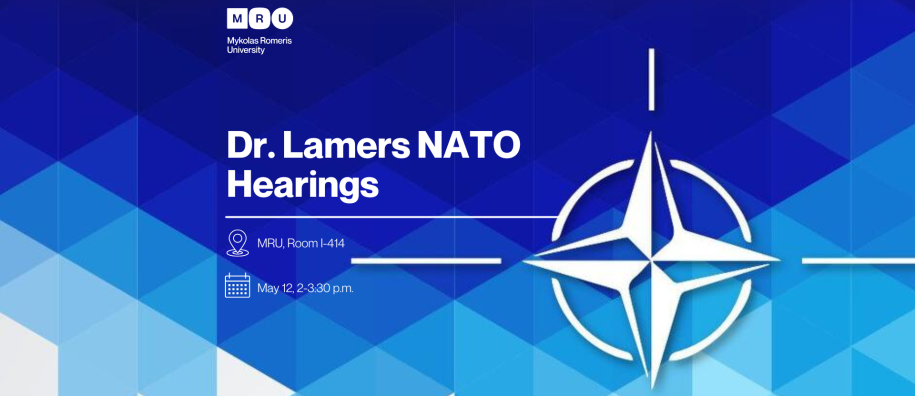 MRU
Mykolas Romeris University

Dr. Lamers NATO Hearings

MRU, Room I-414

May 12, 2-3:30 p.m.